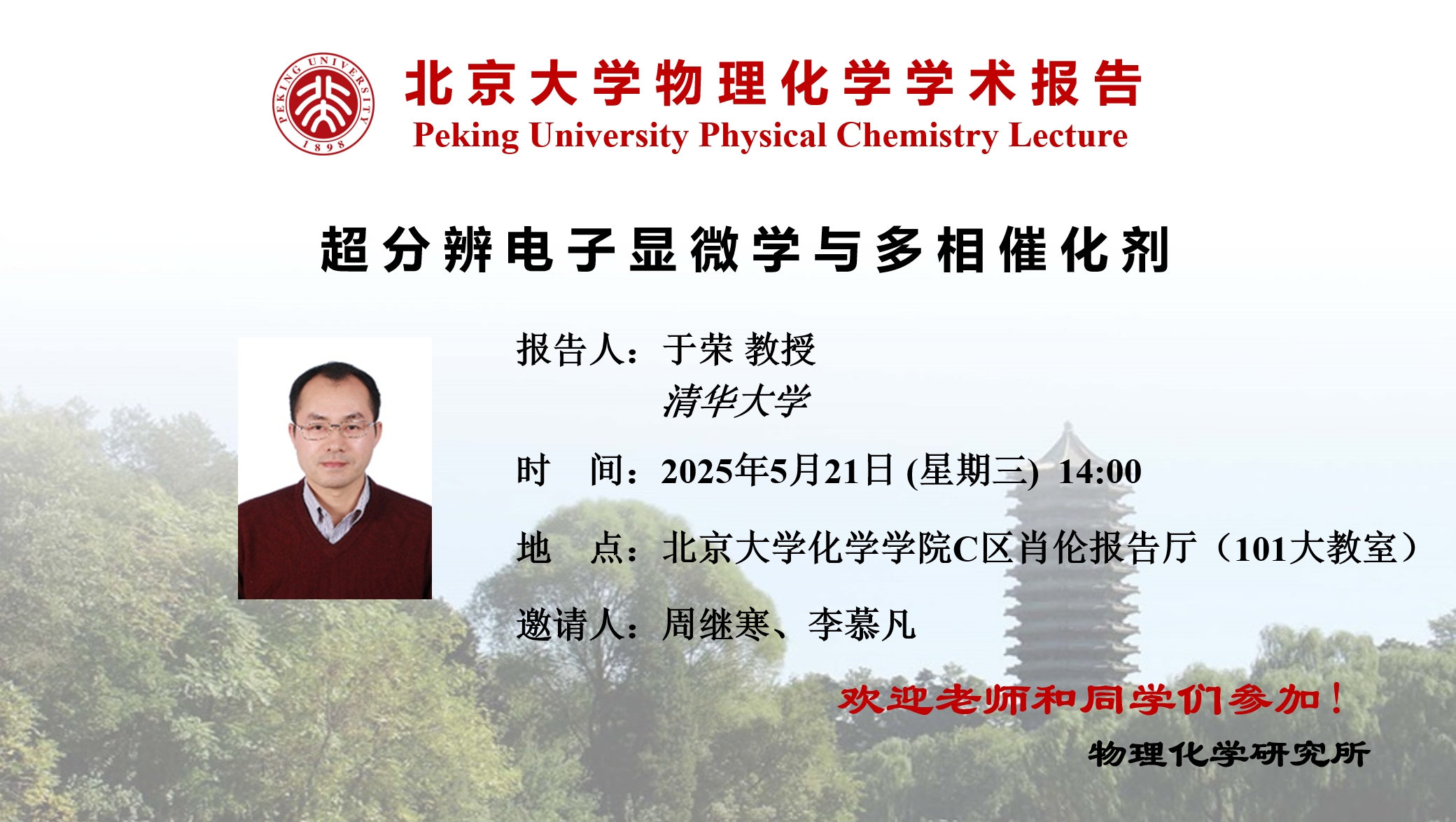 PEKING UNIVERSITY 1898

北京大学物理化学学术报告
Peking University Physical Chemistry Lecture

超分辨电子显微学与多相催化剂

报告人：于荣 教授
清华大学

时　间：2025年5月21日 (星期三) 14:00

地　点：北京大学化学学院C区肖伦报告厅（101大教室）

邀请人：周继寒、李慕凡

欢迎老师和同学们参加！

物理化学研究所